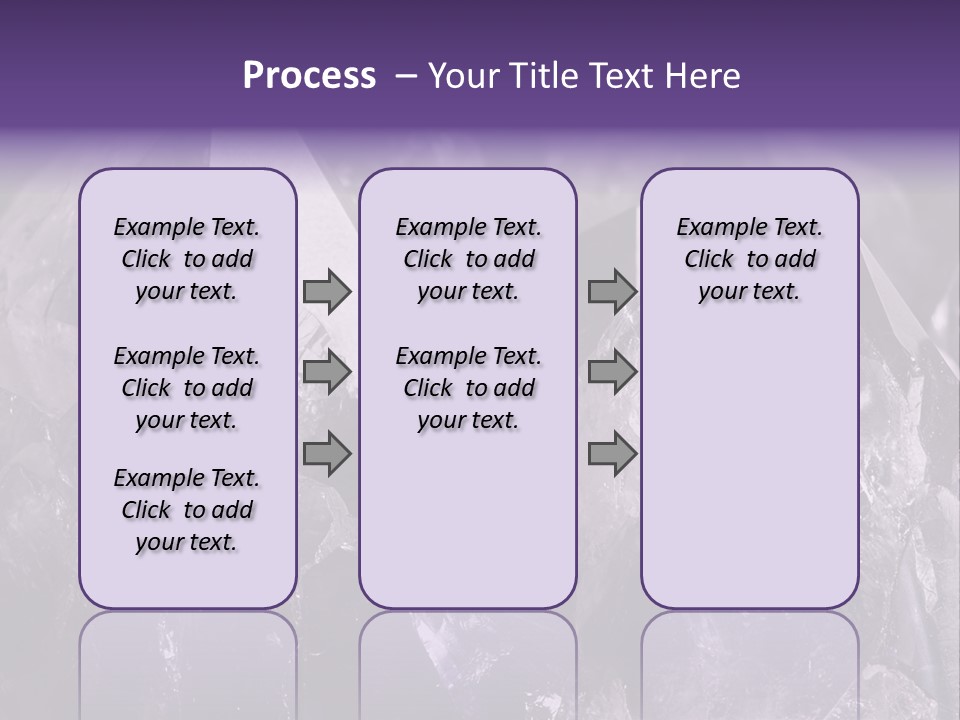 Process – Your Title Text Here

Example Text. Click to add your text.

Example Text. Click to add your text.

Example Text. Click to add your text.

Example Text. Click to add your text.

Example Text. Click to add your text.

Example Text. Click to add your text.